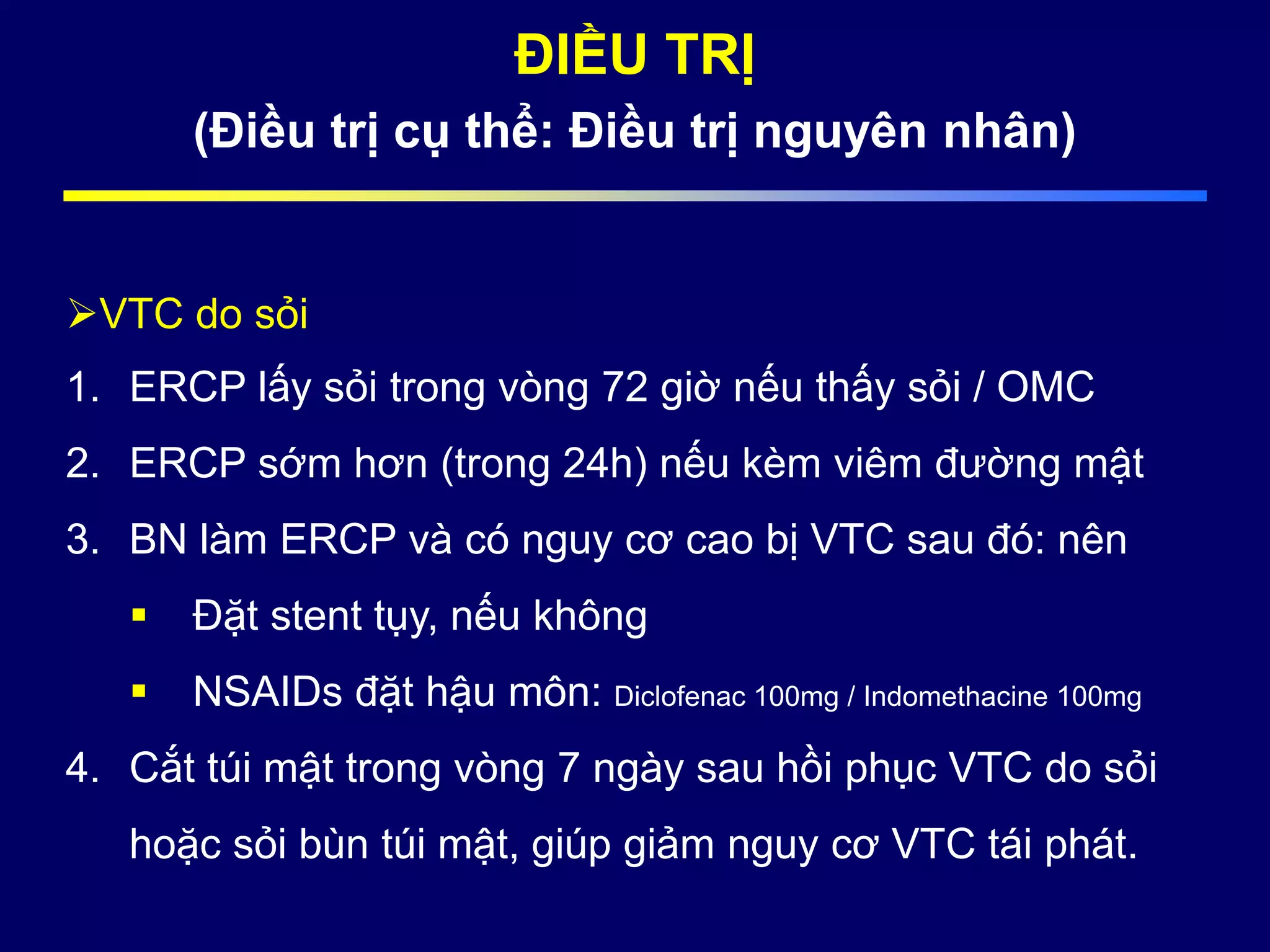 ĐIỀU TRỊ
(Điều trị cụ thể: Điều trị nguyên nhân)

➢VTC do sỏi

1. ERCP lấy sỏi trong vòng 72 giờ nếu thấy sỏi / OMC
2. ERCP sớm hơn (trong 24h) nếu kèm viêm đường mật
3. BN làm ERCP và có nguy cơ cao bị VTC sau đó: nên
   ▪ Đặt stent tụy, nếu không
   ▪ NSAIDs đặt hậu môn: Diclofenac 100mg / Indomethacine 100mg
4. Cắt túi mật trong vòng 7 ngày sau hồi phục VTC do sỏi hoặc sỏi bùn túi mật, giúp giảm nguy cơ VTC tái phát.